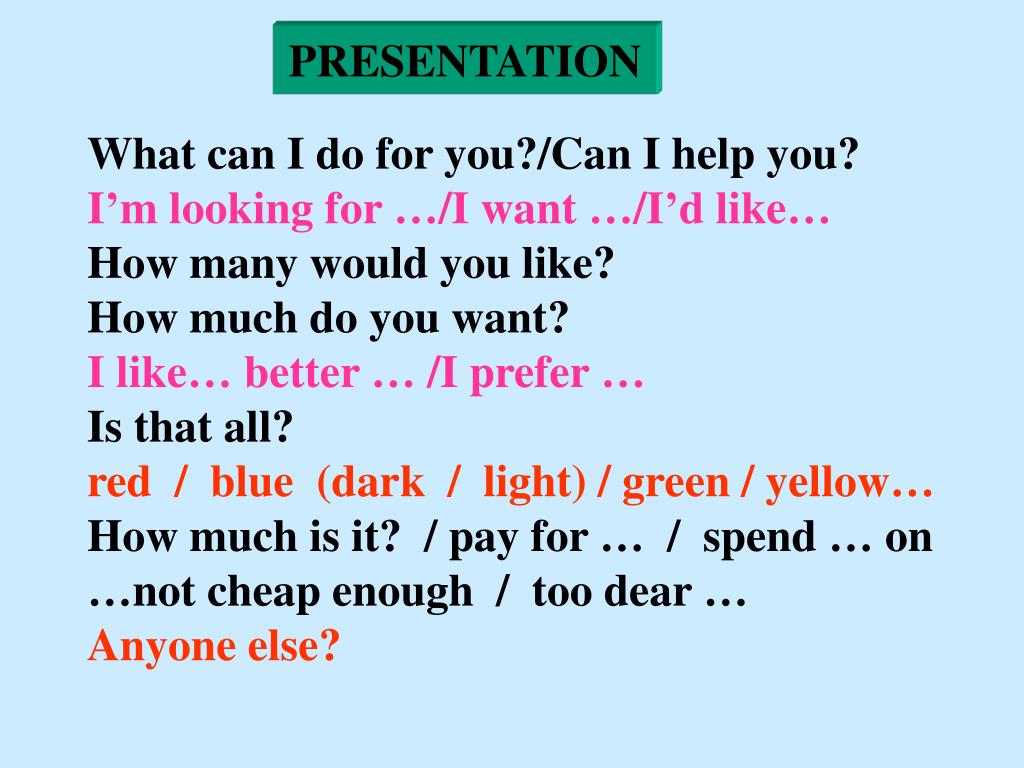 PRESENTATION

What can I do for you?/Can I help you?
I’m looking for …/I want …/I’d like…
How many would you like?
How much do you want?
I like… better … /I prefer …
Is that all?
red / blue (dark / light) / green / yellow…
How much is it? / pay for … / spend … on
…not cheap enough / too dear …
Anyone else?